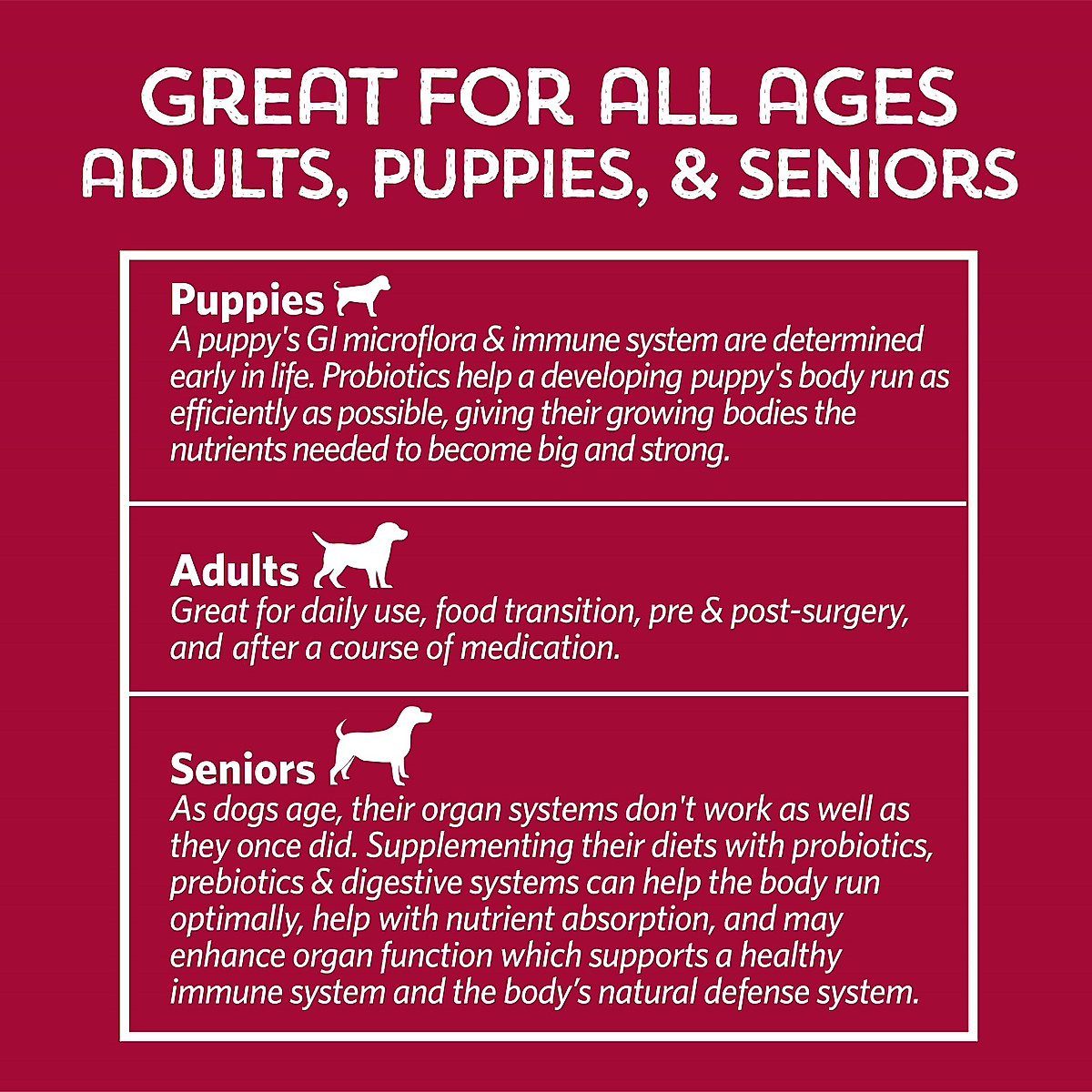 GREAT FOR ALL AGES
ADULTS, PUPPIES, & SENIORS

Puppies
A puppy's GI microflora & immune system are determined early in life. Probiotics help a developing puppy's body run as efficiently as possible, giving their growing bodies the nutrients needed to become big and strong.

Adults
Great for daily use, food transition, pre & post-surgery, and after a course of medication.

Seniors
As dogs age, their organ systems don't work as well as they once did. Supplementing their diets with probiotics, prebiotics & digestive systems can help the body run optimally, help with nutrient absorption, and may enhance organ function which supports a healthy immune system and the body's natural defense system.